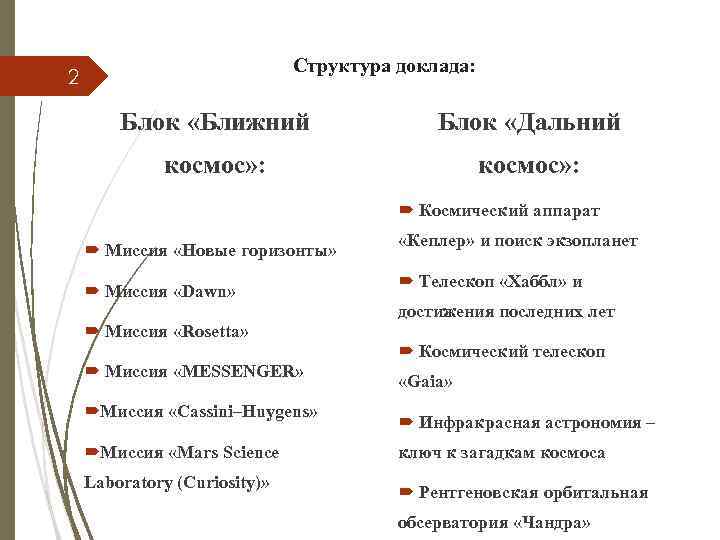 2

Структура доклада:

Блок «Ближний космос»:

Миссия «Новые горизонты»

Миссия «Dawn»

Миссия «Rosetta»

Миссия «MESSENGER»

Миссия «Cassini–Huygens»

Миссия «Mars Science Laboratory (Curiosity)»

Блок «Дальний космос»:

Космический аппарат «Кеплер» и поиск экзопланет

Телескоп «Хаббл» и достижения последних лет

Космический телескоп «Gaia»

Инфракрасная астрономия – ключ к загадкам космоса

Рентгеновская орбитальная обсерватория «Чандра»